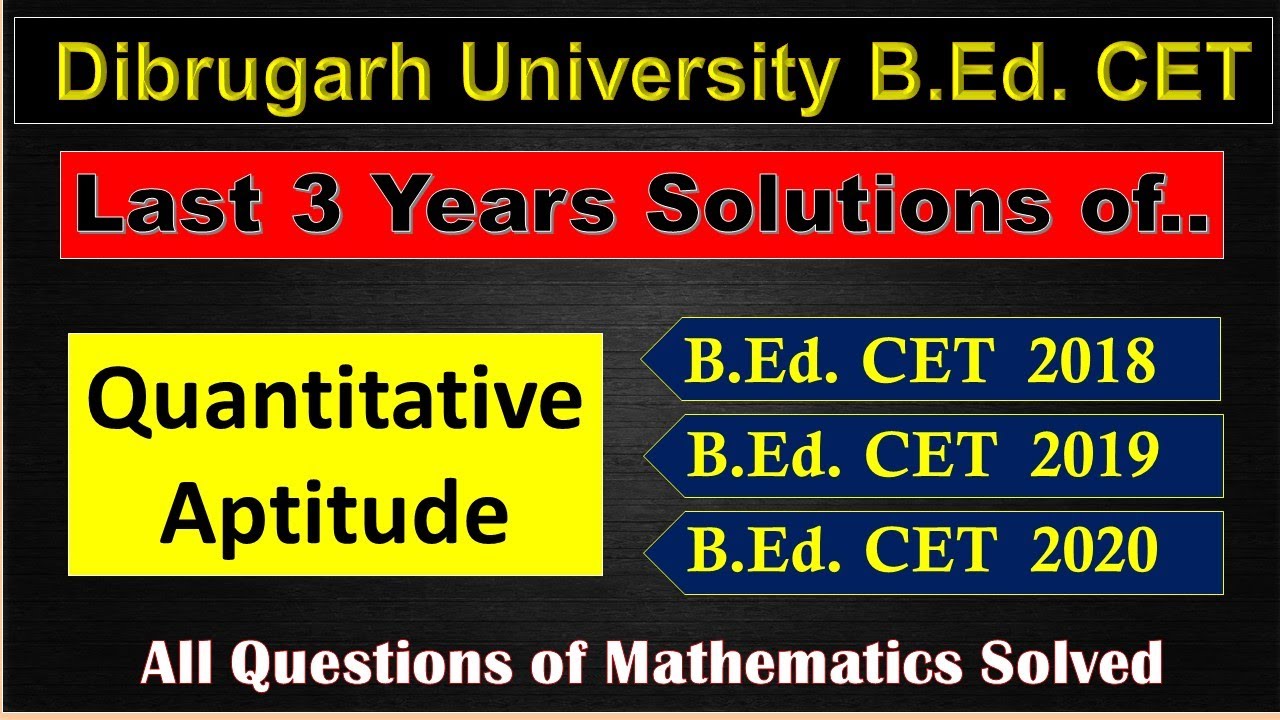 Dibrugarh University B.Ed. CET

Last 3 Years Solutions of..

Quantitative Aptitude

B.Ed. CET 2018

B.Ed. CET 2019

B.Ed. CET 2020

All Questions of Mathematics Solved